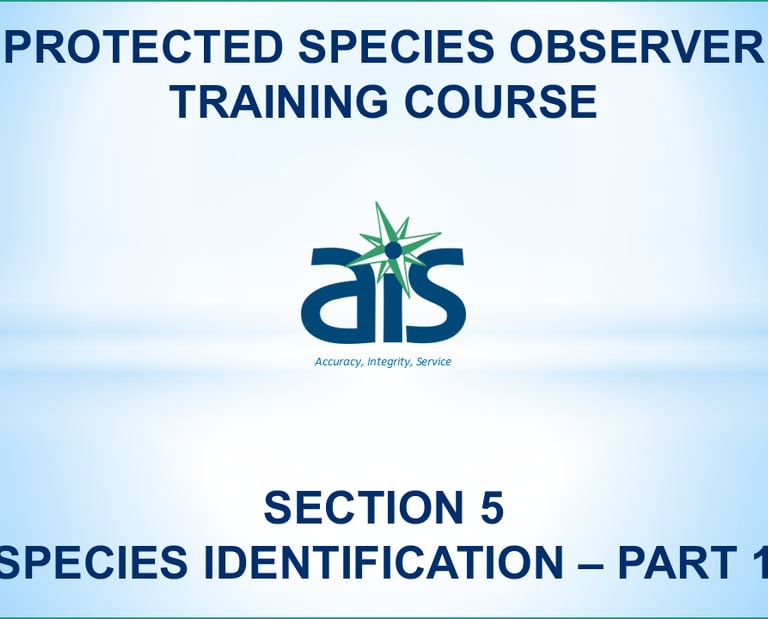 PROTECTED SPECIES OBSERVER TRAINING COURSE

ais

Accuracy, Integrity, Service

SECTION 5
SPECIES IDENTIFICATION – PART 1